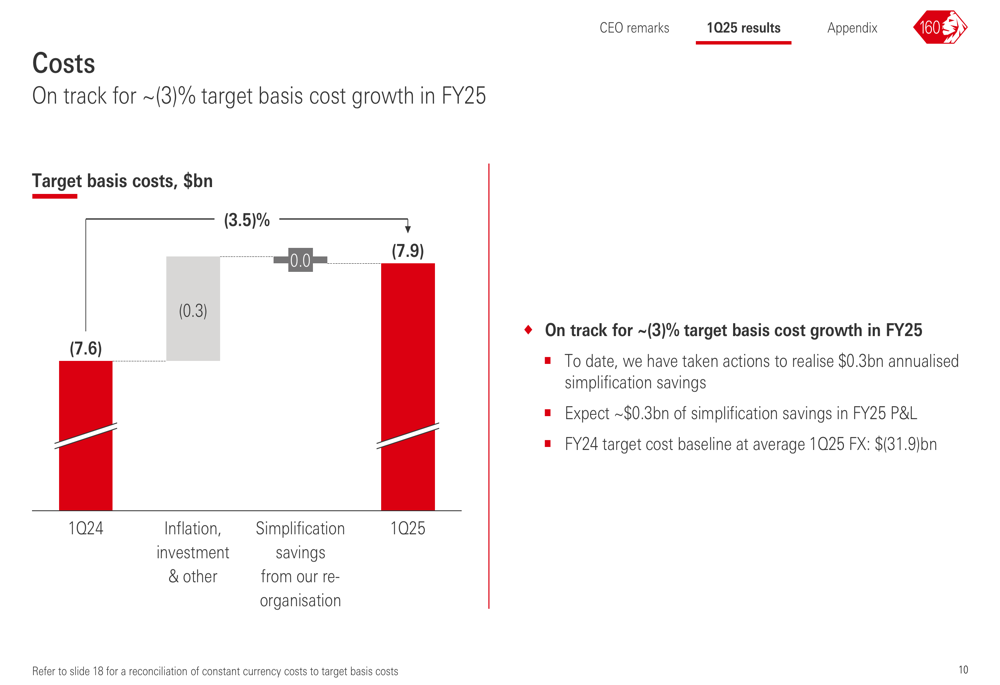 CEO remarks 1Q25 results Appendix 160

Costs
On track for ~(3)% target basis cost growth in FY25

Target basis costs, $bn

(3.5)%

(7.6)

(0.3)

0.0

(7.9)

1Q24

Inflation, investment & other

Simplification savings from our re-organisation

1Q25

On track for ~(3)% target basis cost growth in FY25

To date, we have taken actions to realise $0.3bn annualised simplification savings

Expect ~$0.3bn of simplification savings in FY25 P&L

FY24 target cost baseline at average 1Q25 FX: $(31.9)bn

Refer to slide 18 for a reconciliation of constant currency costs to target basis costs

10